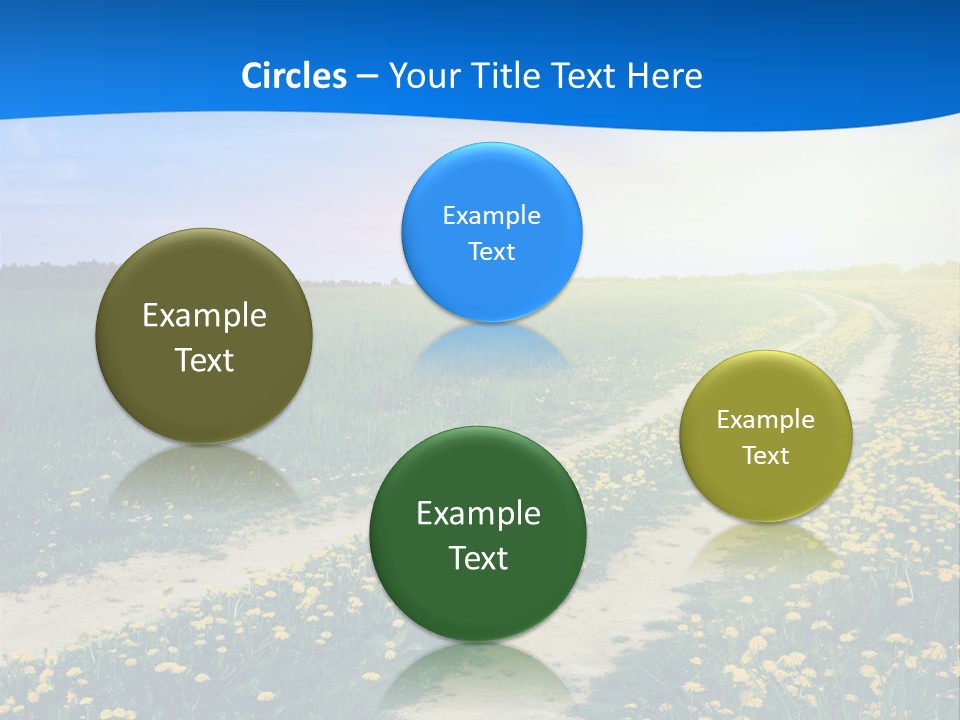 Circles – Your Title Text Here

Example Text

Example Text

Example Text

Example Text